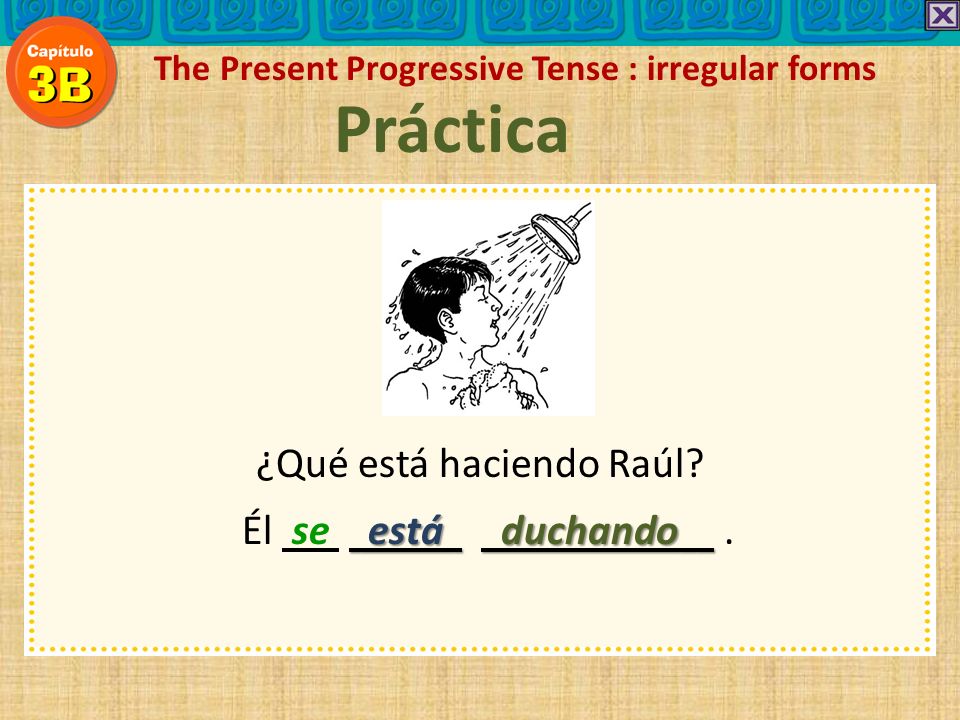 Capítulo
3B

The Present Progressive Tense : irregular forms

Práctica

¿Qué está haciendo Raúl?

Él se está duchando .